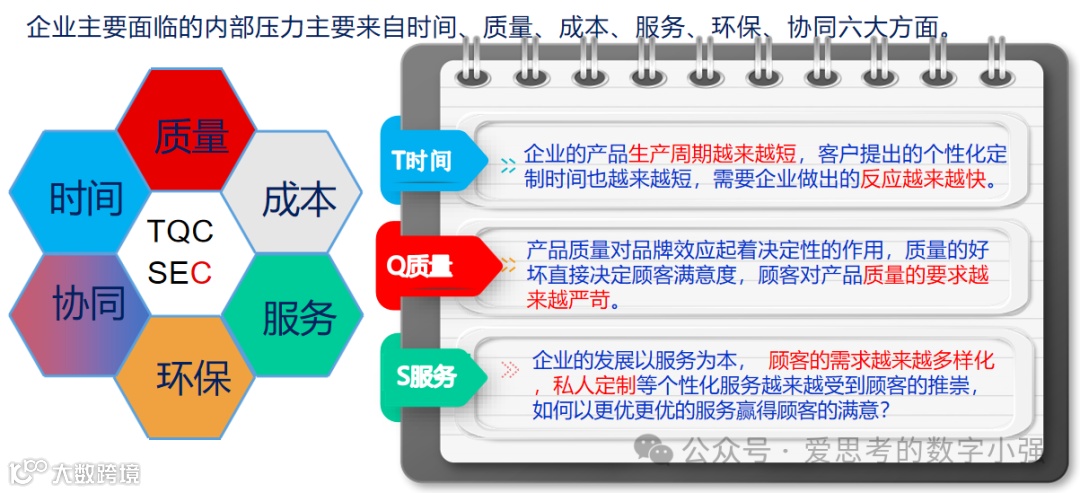 企业主要面临的内部压力主要来自时间、质量、成本、服务、环保、协同六大方面。

质量
时间
成本
TQC
SEC
协同
服务
环保

T时间
企业的产品生产周期越来越短，客户提出的个性化定制时间也越来越短，需要企业做出的反应越来越快。

Q质量
产品质量对品牌效应起着决定性的作用，质量的好坏直接决定顾客满意度，顾客对产品质量的要求越来越严苛。

S服务
企业的发展以服务为本，顾客的需求越来越多样化，私人定制等个性化服务越来越受到顾客的推崇，如何以更优更优的服务赢得顾客的满意？

公众号 · 爱思考的数字小强
大数跨境